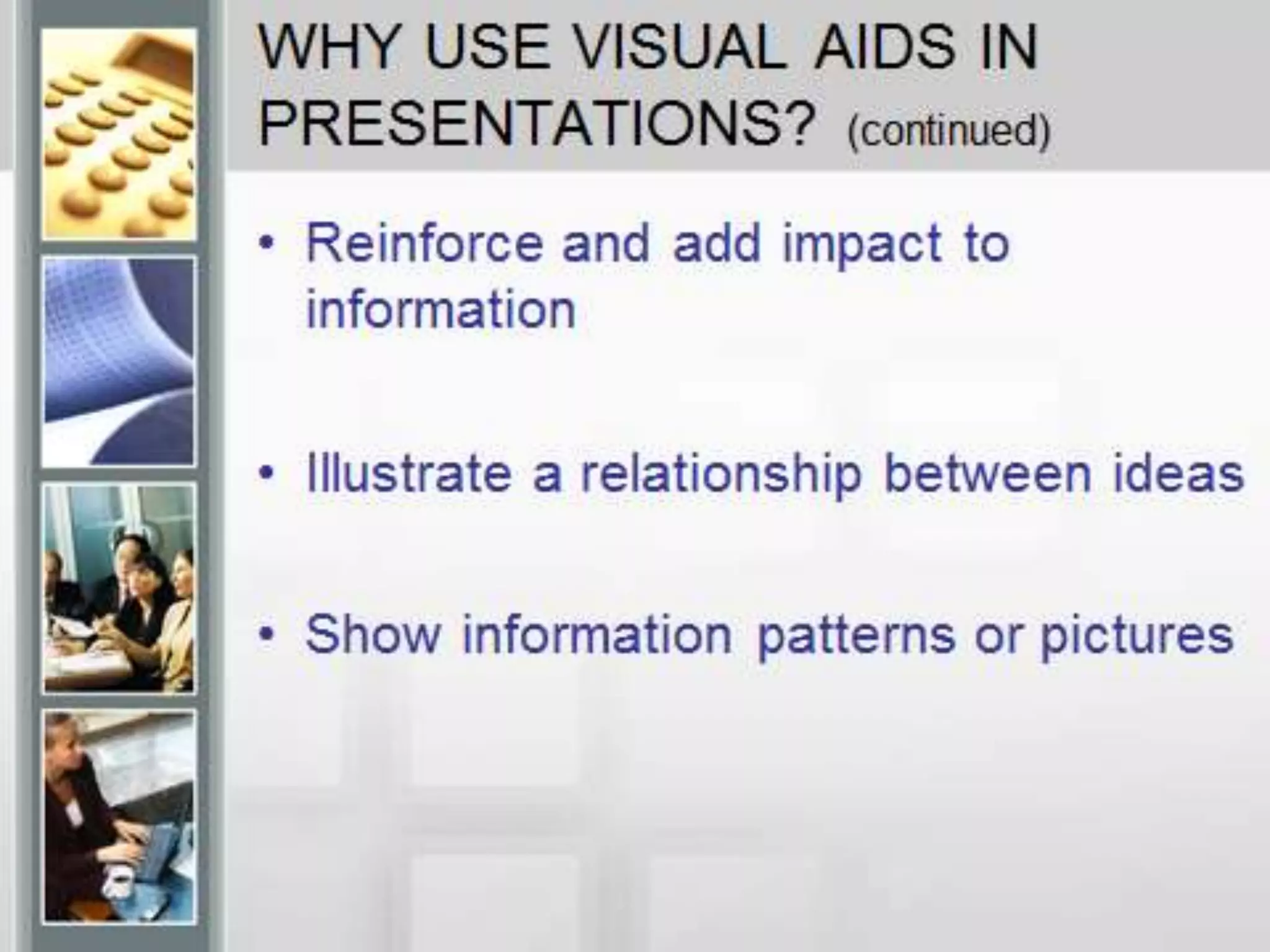 WHY USE VISUAL AIDS IN PRESENTATIONS? (continued)

• Reinforce and add impact to information

• Illustrate a relationship between ideas

• Show information patterns or pictures